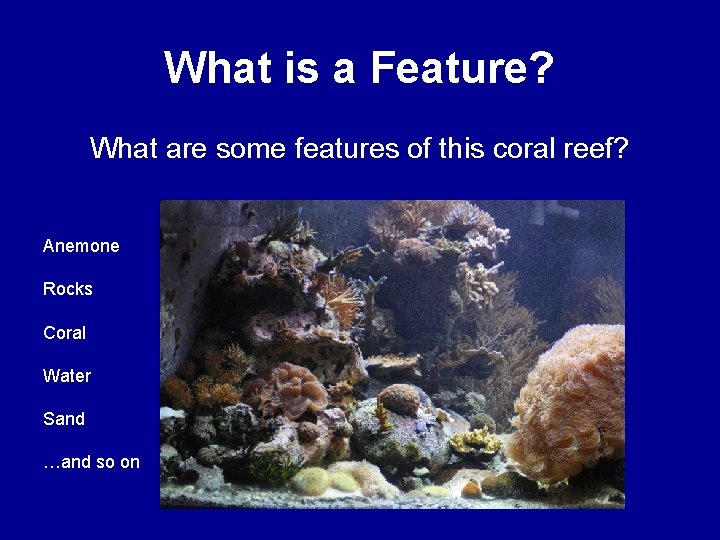 What is a Feature?

What are some features of this coral reef?

Anemone

Rocks

Coral

Water

Sand

…and so on